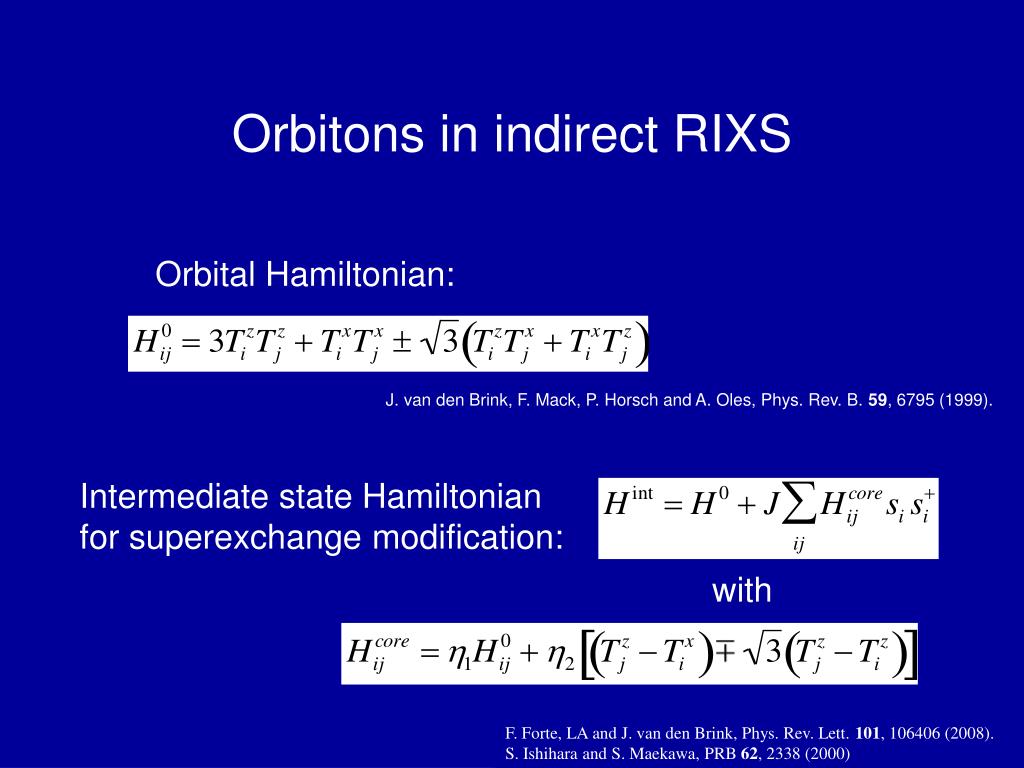 Orbitons in indirect RIXS

Orbital Hamiltonian:

$H_{ij}^{0} = 3T_i^z T_j^z + T_i^x T_j^x \pm \sqrt{3}\left(T_i^z T_j^x + T_i^x T_j^z\right)$

J. van den Brink, F. Mack, P. Horsch and A. Oles, Phys. Rev. B. **59**, 6795 (1999).

Intermediate state Hamiltonian for superexchange modification:

$H^{\text{int}} = H^0 + J\sum_{ij} H_{ij}^{core} s_i s_i^+$

with

$H_{ij}^{core} = \eta_1 H_{ij}^0 + \eta_2\left[\left(T_j^z - T_i^x\right) \mp \sqrt{3}\left(T_j^z - T_i^z\right)\right]$

F. Forte, LA and J. van den Brink, Phys. Rev. Lett. **101**, 106406 (2008).
S. Ishihara and S. Maekawa, PRB **62**, 2338 (2000)